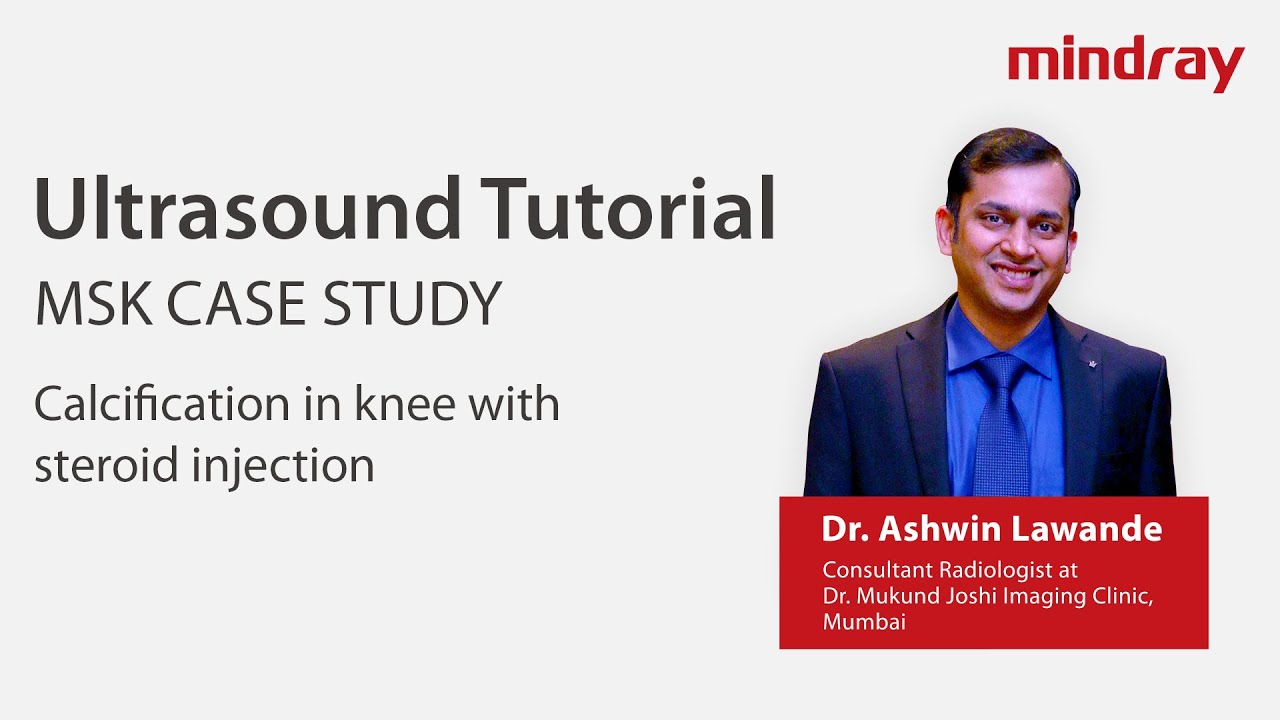 mindray

Ultrasound Tutorial
MSK CASE STUDY

Calcification in knee with steroid injection

Dr. Ashwin Lawande
Consultant Radiologist at Dr. Mukund Joshi Imaging Clinic, Mumbai